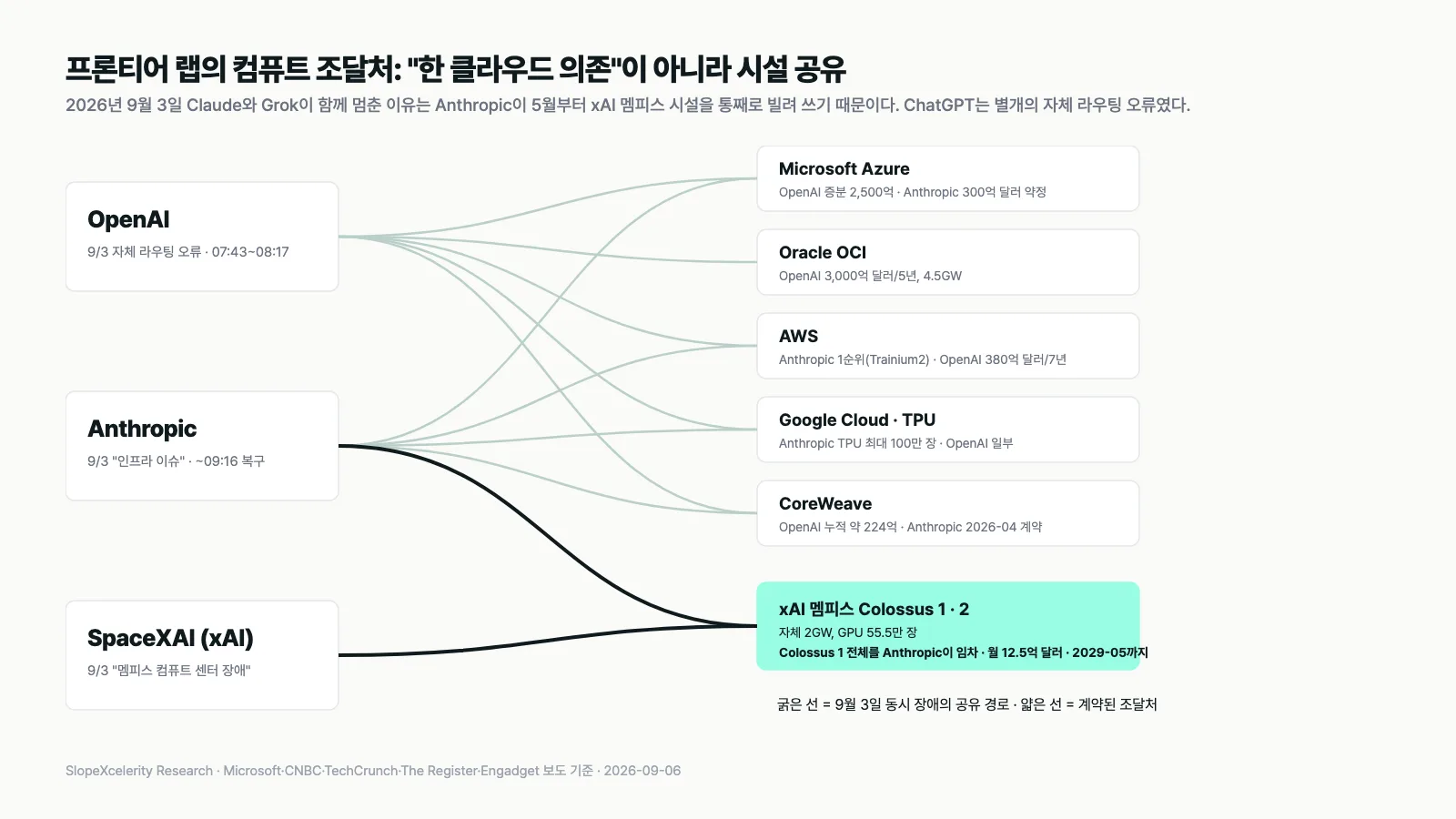 프론티어 랩의 컴퓨트 조달처: "한 클라우드 의존"이 아니라 시설 공유

2026년 9월 3일 Claude와 Grok이 함께 멈춘 이유는 Anthropic이 5월부터 xAI 멤피스 시설을 통째로 빌려 쓰기 때문이다. ChatGPT는 별개의 자체 라우팅 오류였다.

OpenAI
9/3 자체 라우팅 오류 · 07:43~08:17

Anthropic
9/3 "인프라 이슈" · ~09:16 복구

SpaceXAI (xAI)
9/3 "멤피스 컴퓨트 센터 장애"

Microsoft Azure
OpenAI 증분 2,500억 · Anthropic 300억 달러 약정

Oracle OCI
OpenAI 3,000억 달러/5년, 4.5GW

AWS
Anthropic 1순위(Trainium2) · OpenAI 380억 달러/7년

Google Cloud · TPU
Anthropic TPU 최대 100만 장 · OpenAI 일부

CoreWeave
OpenAI 누적 약 224억 · Anthropic 2026-04 계약

xAI 멤피스 Colossus 1 · 2
자체 2GW, GPU 55.5만 장
Colossus 1 전체를 Anthropic이 임차 · 월 12.5억 달러 · 2029-05까지

굵은 선 = 9월 3일 동시 장애의 공유 경로 · 얇은 선 = 계약된 조달처

SlopeXcelerity Research · Microsoft·CNBC·TechCrunch·The Register·Engadget 보도 기준 · 2026-09-06